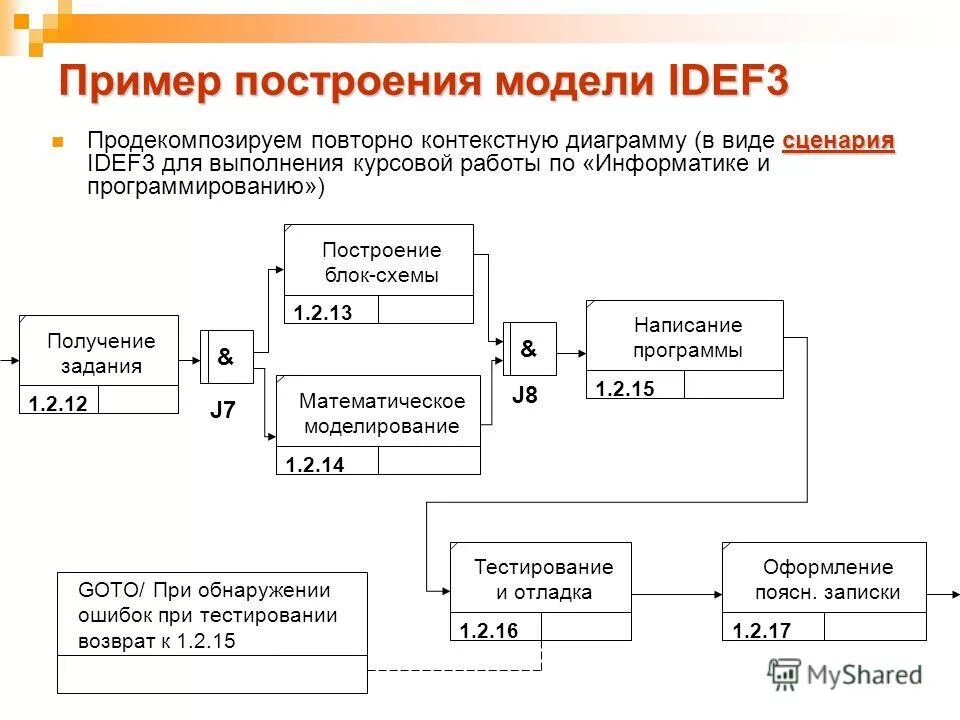 Пример построения модели IDEF3

Продекомпозируем повторно контекстную диаграмму (в виде сценария IDEF3 для выполнения курсовой работы по «Информатике и программированию»)

Получение задания
1.2.12

&
J7

Построение блок-схемы
1.2.13

Математическое моделирование
1.2.14

&
J8

Написание программы
1.2.15

Тестирование и отладка
1.2.16

Оформление поясн. записки
1.2.17

GOTO/ При обнаружении ошибок при тестировании возврат к 1.2.15

MyShared